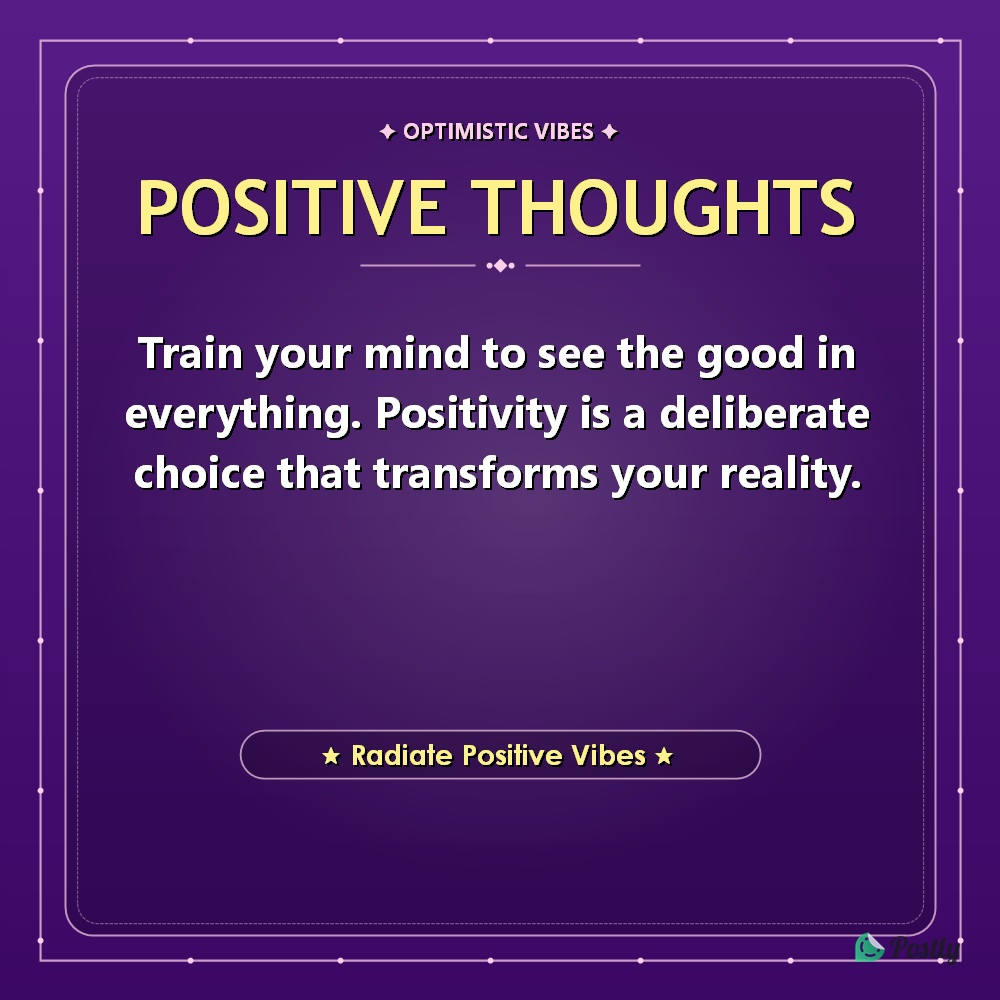 ✦ OPTIMISTIC VIBES ✦

POSITIVE THOUGHTS

Train your mind to see the good in everything. Positivity is a deliberate choice that transforms your reality.

★ Radiate Positive Vibes ★

Postly